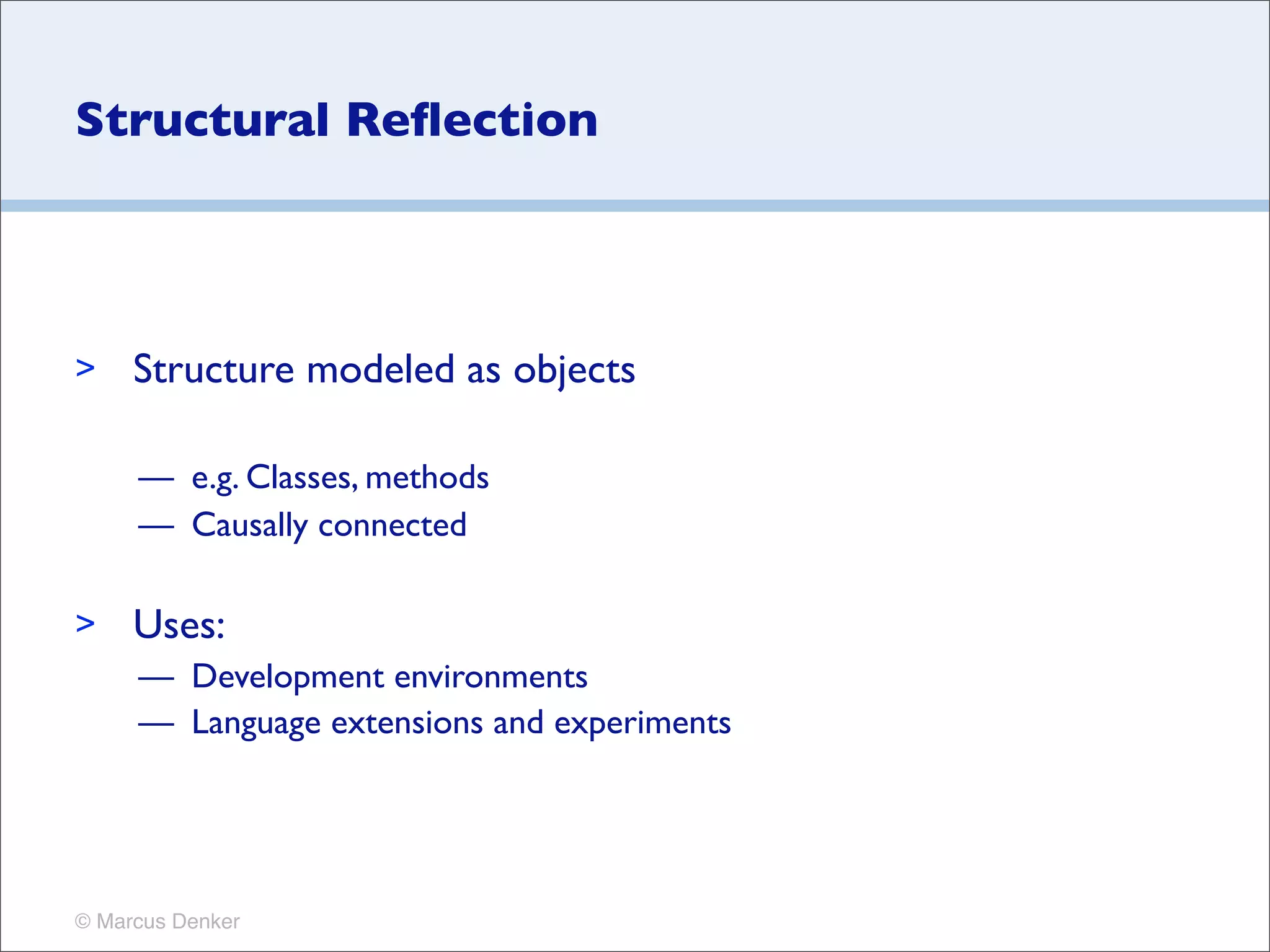 Structural Reflection

> Structure modeled as objects

— e.g. Classes, methods
— Causally connected

> Uses:
— Development environments
— Language extensions and experiments

© Marcus Denker